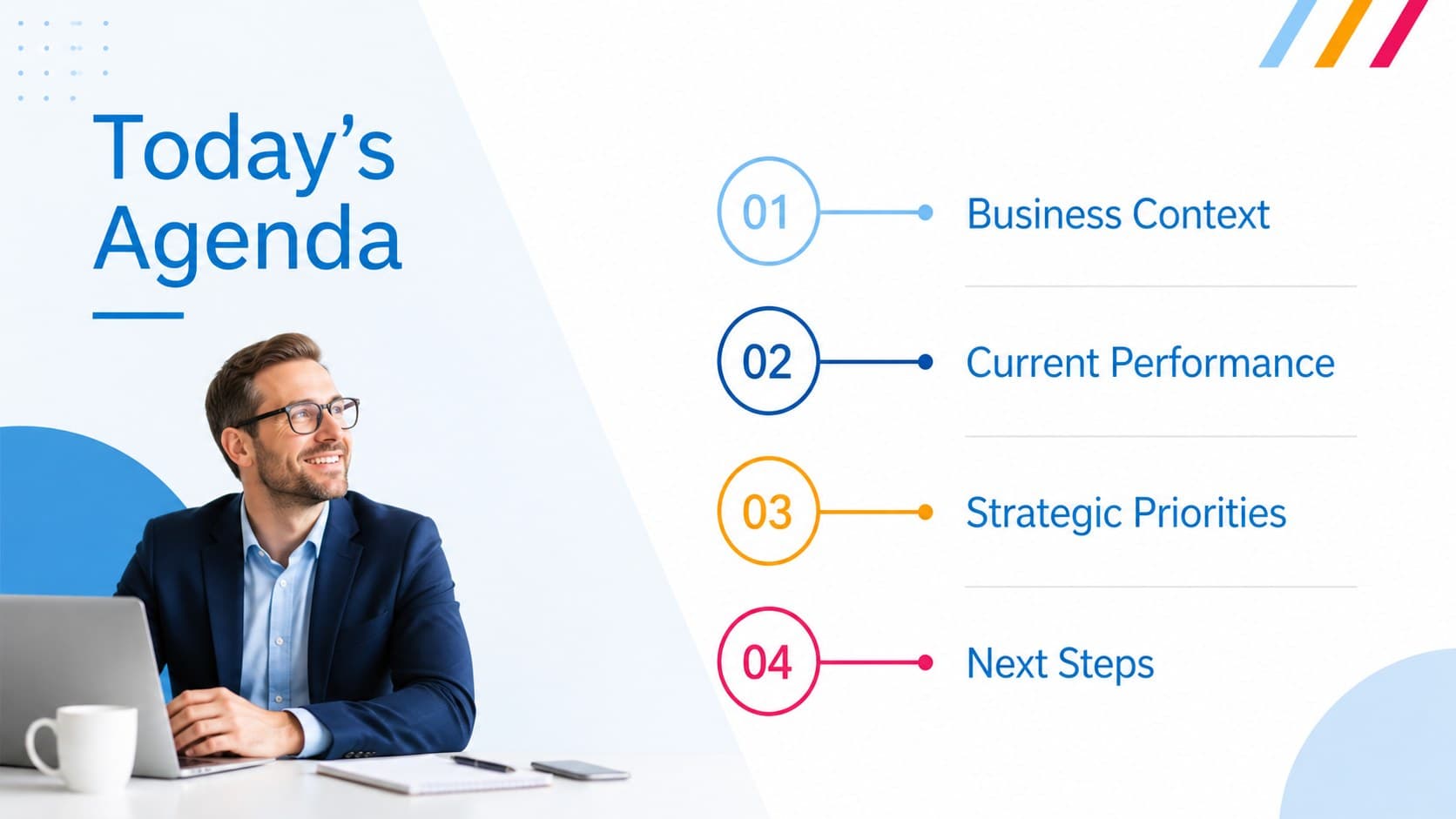 Today’s Agenda

01 Business Context

02 Current Performance

03 Strategic Priorities

04 Next Steps